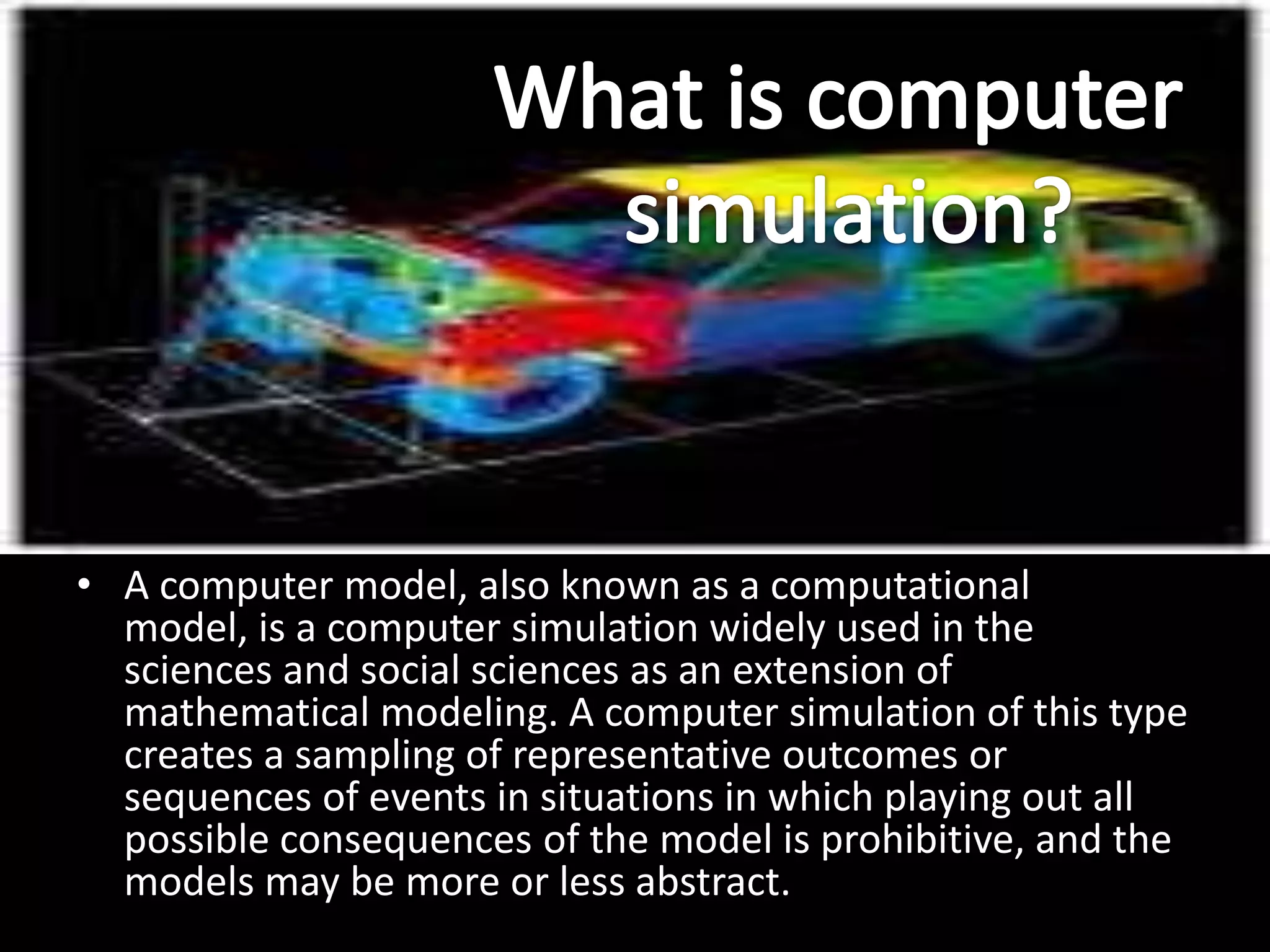 What is computer simulation?

• A computer model, also known as a computational model, is a computer simulation widely used in the sciences and social sciences as an extension of mathematical modeling. A computer simulation of this type creates a sampling of representative outcomes or sequences of events in situations in which playing out all possible consequences of the model is prohibitive, and the models may be more or less abstract.